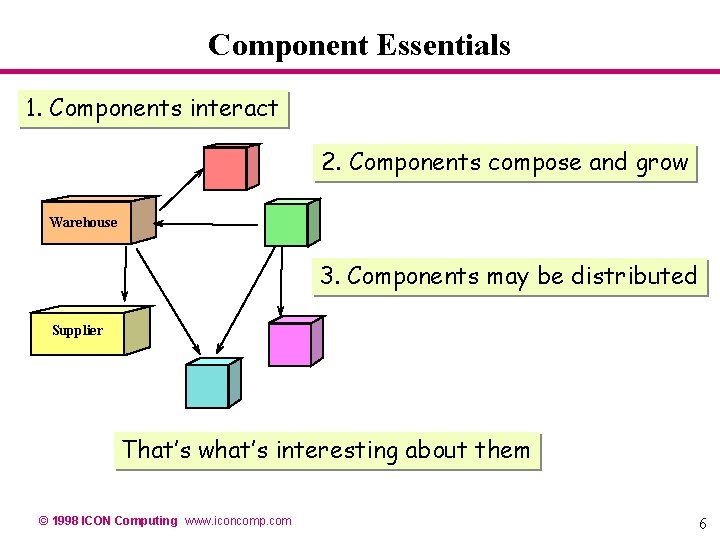 Component Essentials

1. Components interact

2. Components compose and grow

Warehouse

3. Components may be distributed

Supplier

That's what's interesting about them

© 1998 ICON Computing www.iconcomp.com

6